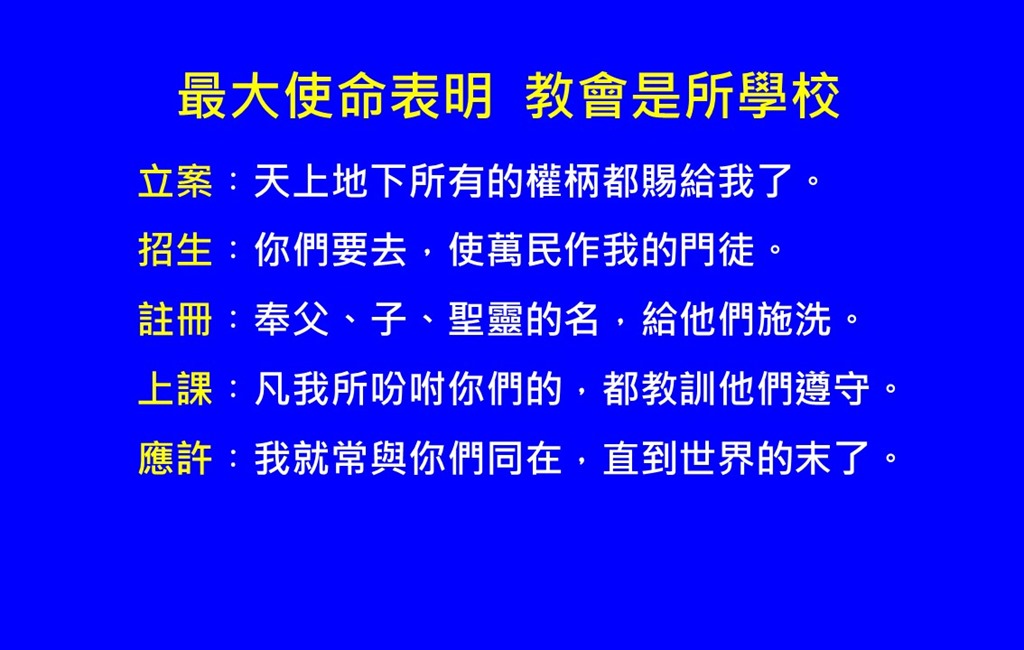 最大使命表明 教會是所學校

立案：天上地下所有的權柄都賜給我了。

招生：你們要去，使萬民作我的門徒。

註冊：奉父、子、聖靈的名，給他們施洗。

上課：凡我所吩咐你們的，都教訓他們遵守。

應許：我就常與你們同在，直到世界的末了。